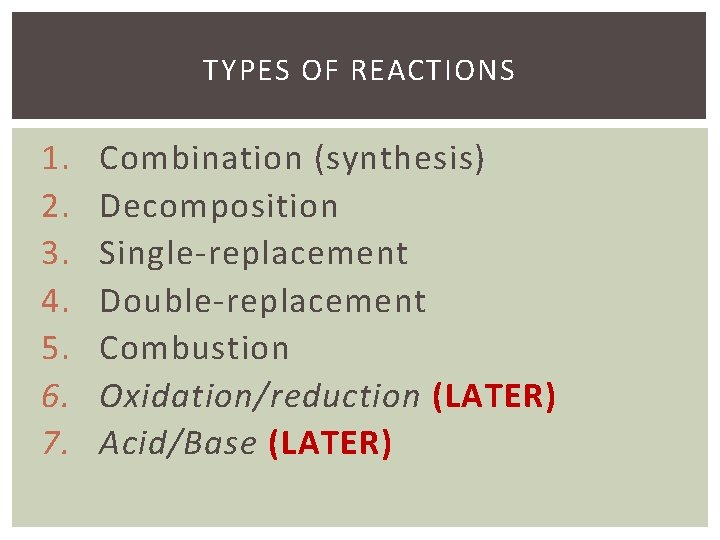 TYPES OF REACTIONS

1. Combination (synthesis)
2. Decomposition
3. Single-replacement
4. Double-replacement
5. Combustion
6. Oxidation/reduction (LATER)
7. Acid/Base (LATER)